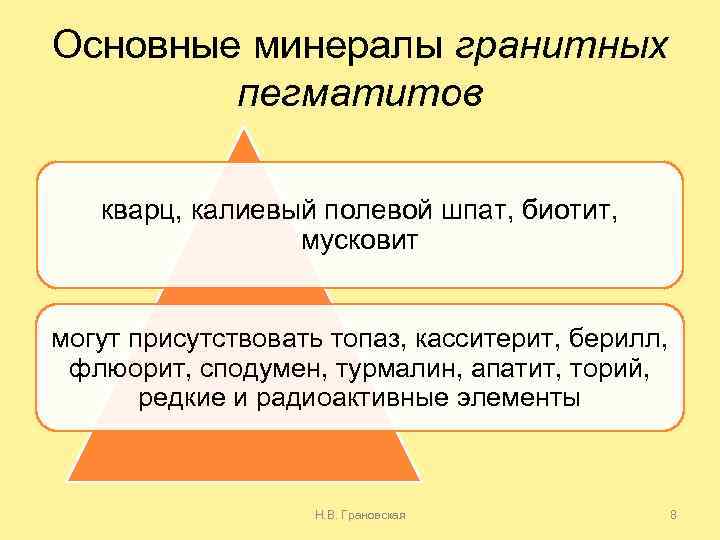 Основные минералы гранитных пегматитов

кварц, калиевый полевой шпат, биотит, мусковит

могут присутствовать топаз, касситерит, берилл, флюорит, сподумен, турмалин, апатит, торий, редкие и радиоактивные элементы

Н.В. Грановская

8